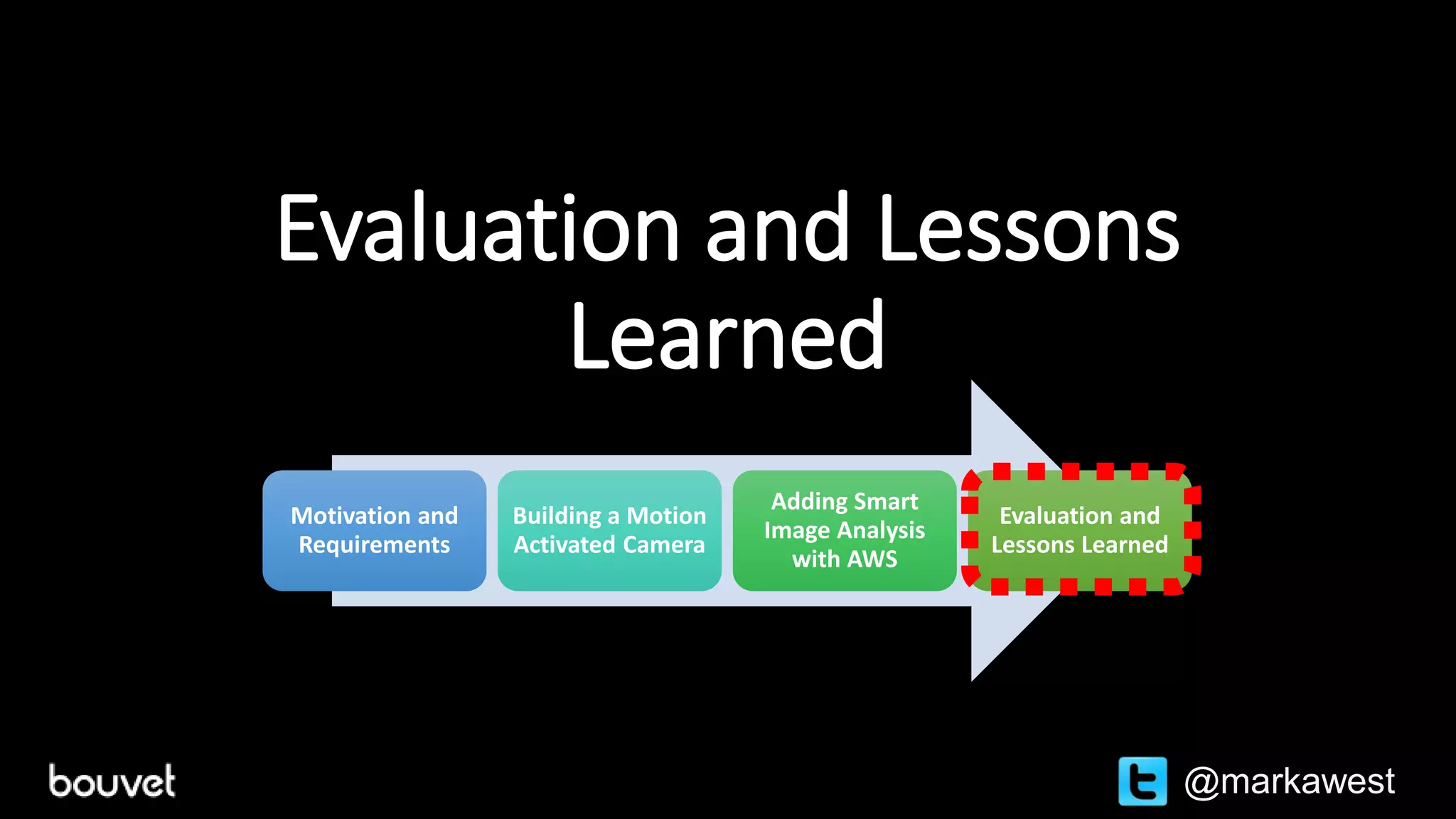 Evaluation and Lessons Learned

Motivation and Requirements

Building a Motion Activated Camera

Adding Smart Image Analysis with AWS

Evaluation and Lessons Learned

bouvet

@markawest